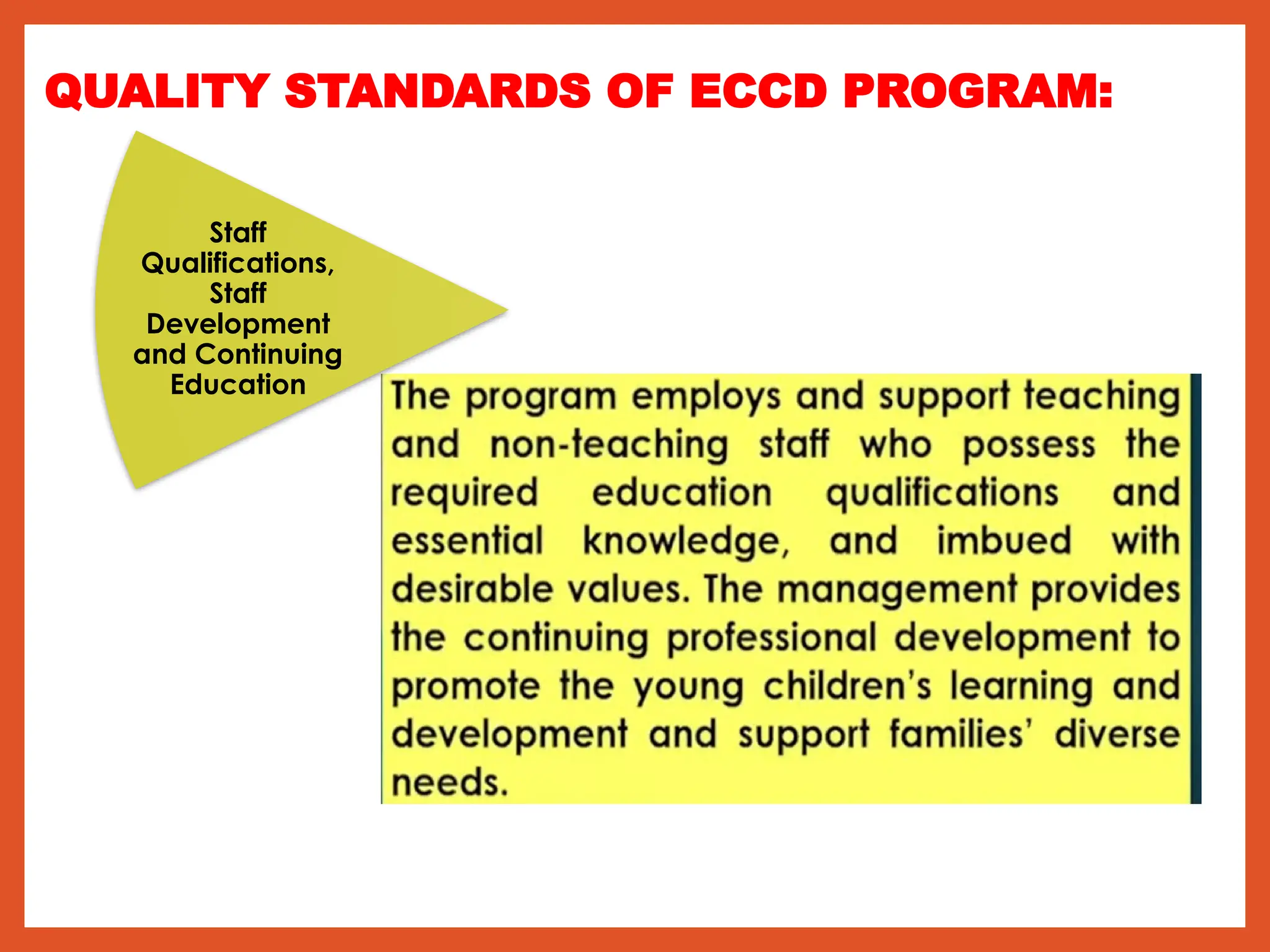 QUALITY STANDARDS OF ECCD PROGRAM:

Staff Qualifications, Staff Development and Continuing Education

The program employs and support teaching and non-teaching staff who possess the required education qualifications and essential knowledge, and imbued with desirable values. The management provides the continuing professional development to promote the young children's learning and development and support families' diverse needs.